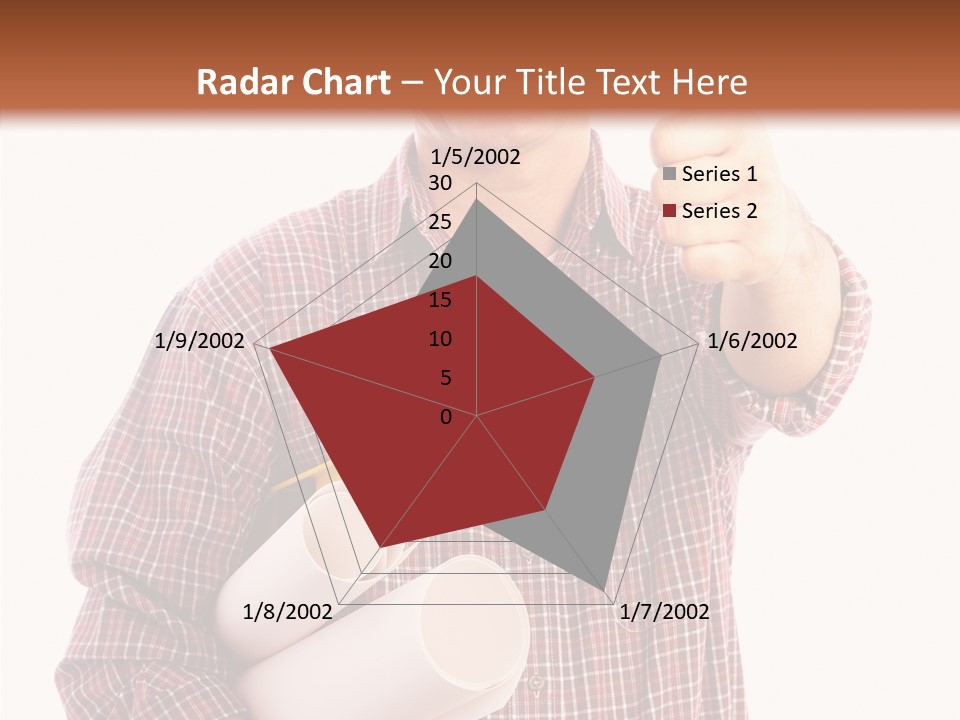 Radar Chart – Your Title Text Here

1/5/2002
30
25
20
15
10
5
0
1/6/2002
1/7/2002
1/8/2002
1/9/2002

Series 1
Series 2